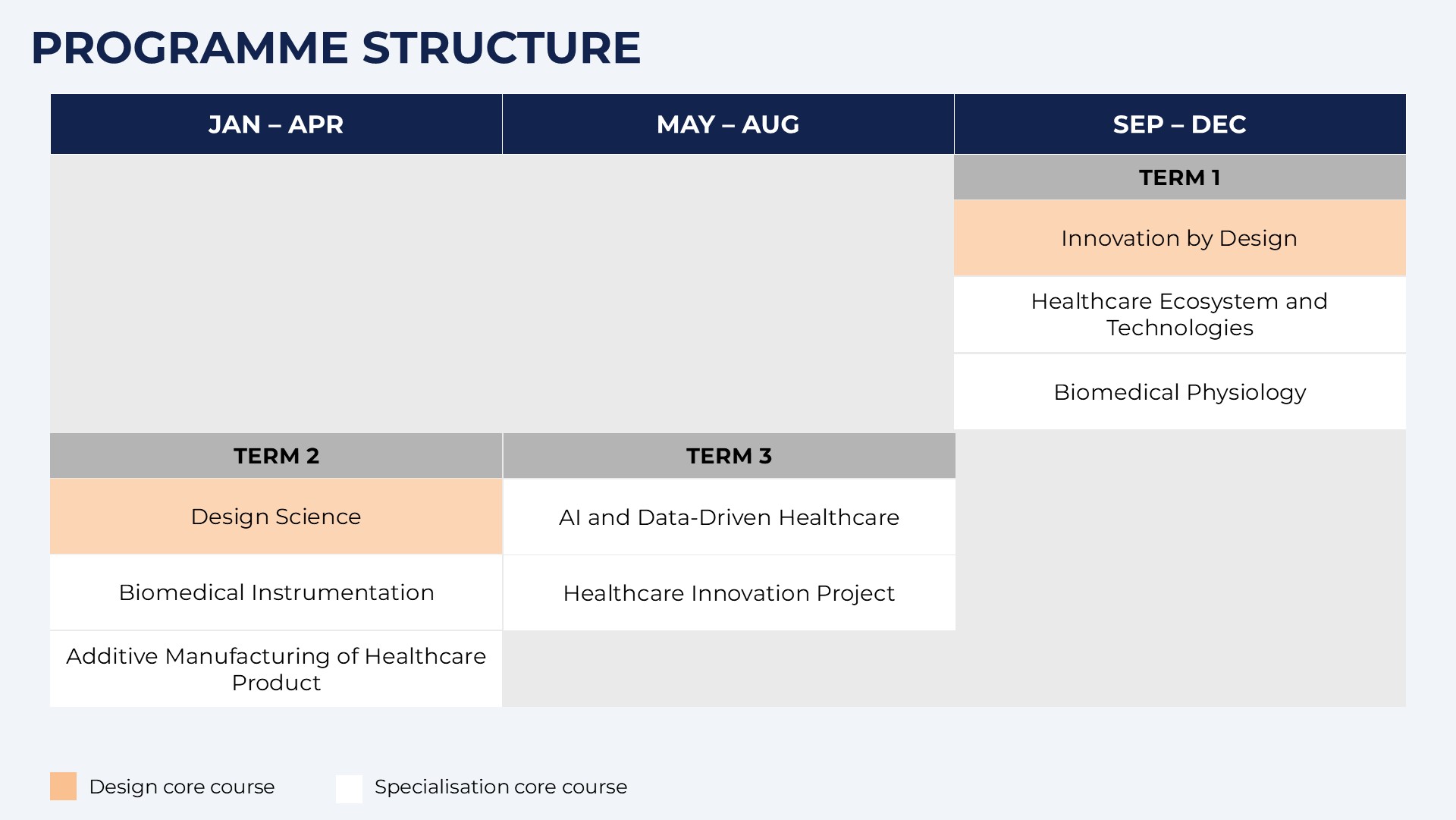 PROGRAMME STRUCTURE

| JAN – APR | MAY – AUG | SEP – DEC |
|---|---|---|
| | | TERM 1 |
| | | Innovation by Design |
| | | Healthcare Ecosystem and Technologies |
| | | Biomedical Physiology |
| TERM 2 | TERM 3 | |
| Design Science | AI and Data-Driven Healthcare | |
| Biomedical Instrumentation | Healthcare Innovation Project | |
| Additive Manufacturing of Healthcare Product | | |

Design core course

Specialisation core course